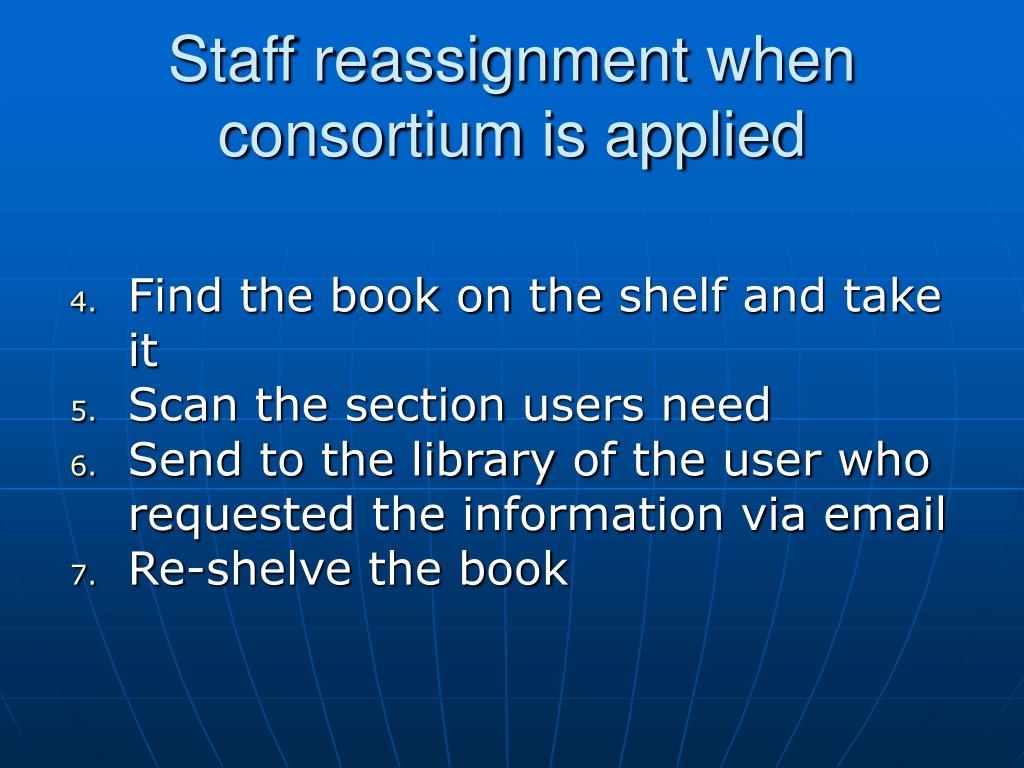 Staff reassignment when consortium is applied

4. Find the book on the shelf and take it
5. Scan the section users need
6. Send to the library of the user who requested the information via email
7. Re-shelve the book